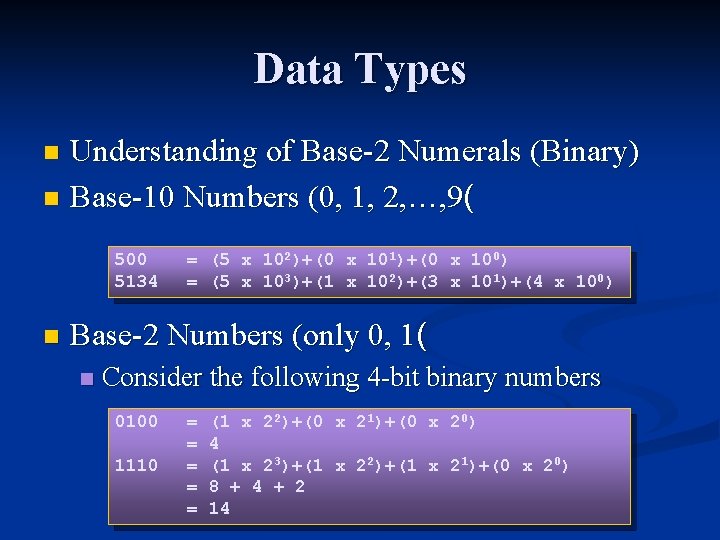 Data Types

Understanding of Base-2 Numerals (Binary)

Base-10 Numbers (0, 1, 2,…,9(

500 = $(5 \times 10^2)+(0 \times 10^1)+(0 \times 10^0)$
5134 = $(5 \times 10^3)+(1 \times 10^2)+(3 \times 10^1)+(4 \times 10^0)$

Base-2 Numbers (only 0, 1(

Consider the following 4-bit binary numbers

0100 = $(1 \times 2^2)+(0 \times 2^1)+(0 \times 2^0)$
= 4
1110 = $(1 \times 2^3)+(1 \times 2^2)+(1 \times 2^1)+(0 \times 2^0)$
= 8 + 4 + 2
= 14